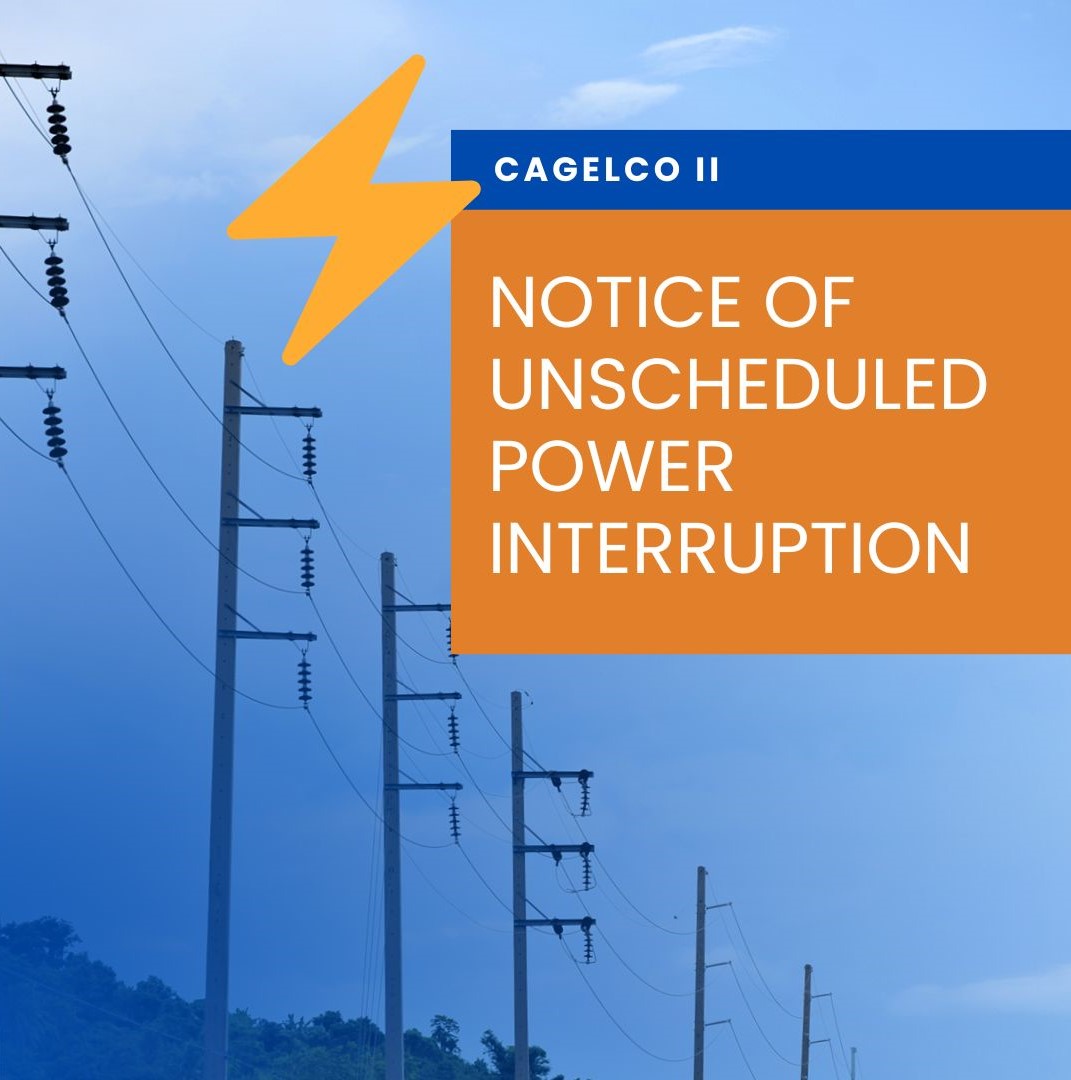 CAGELCO II

NOTICE OF UNSCHEDULED POWER INTERRUPTION